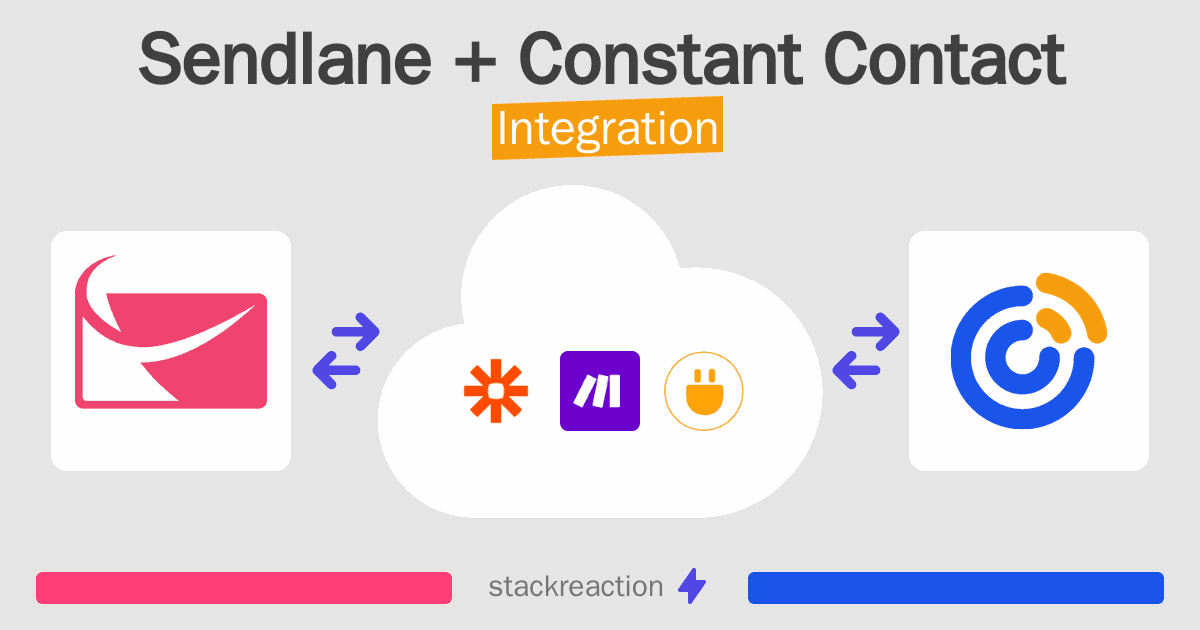 Sendlane + Constant Contact
Integration

stackreaction